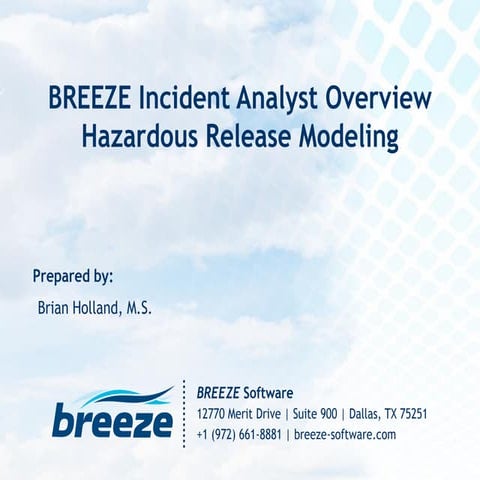 BREEZE Incident Analyst Overview
Hazardous Release Modeling

Prepared by:

Brian Holland, M.S.

breeze

BREEZE Software
12770 Merit Drive | Suite 900 | Dallas, TX 75251
+1 (972) 661-8881 | breeze-software.com